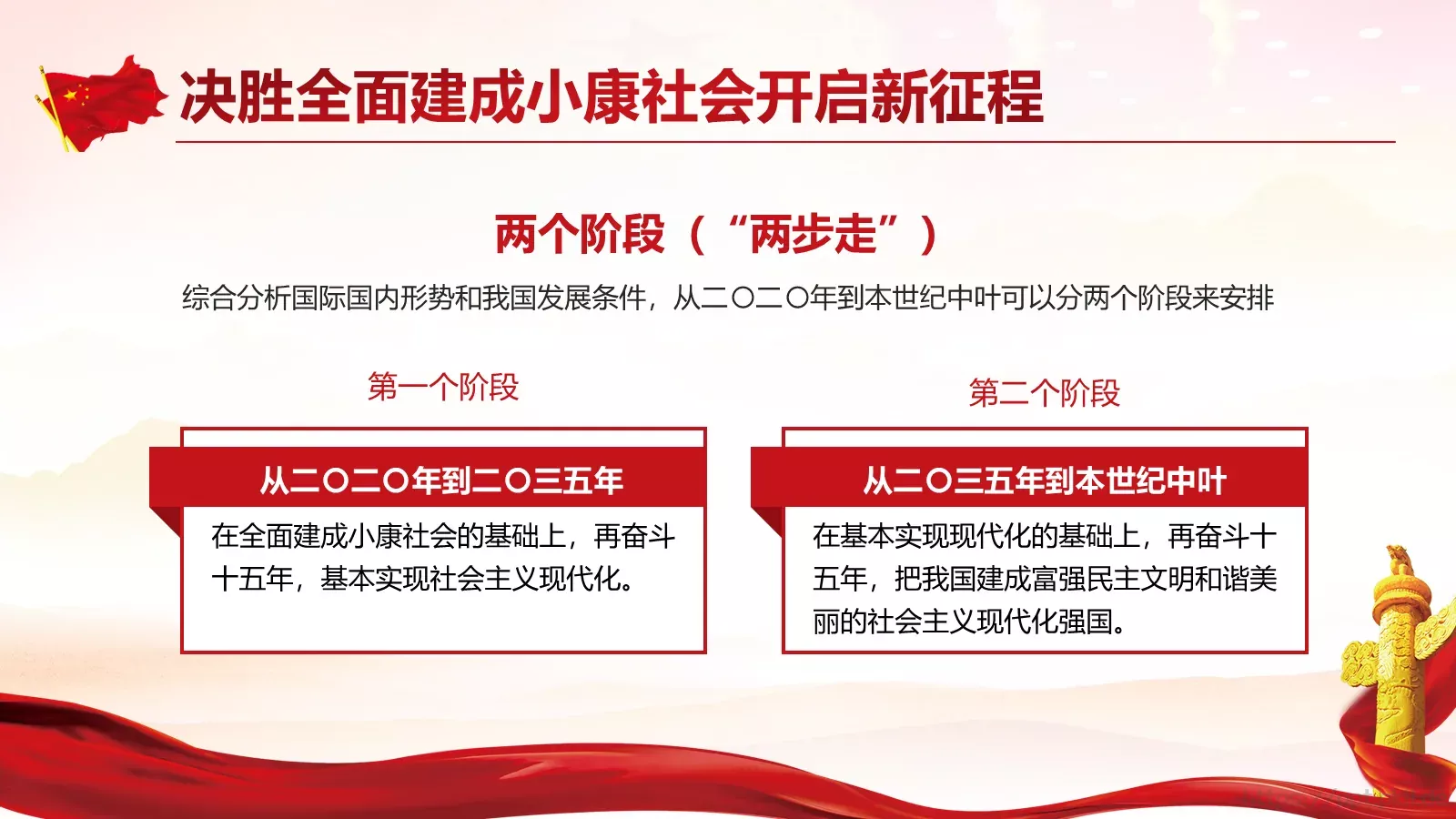 决胜全面建成小康社会开启新征程

两个阶段（“两步走”）

综合分析国际国内形势和我国发展条件，从二〇二〇年到本世纪中叶可以分两个阶段来安排

第一个阶段

从二〇二〇年到二〇三五年

在全面建成小康社会的基础上，再奋斗十五年，基本实现社会主义现代化。

第二个阶段

从二〇三五年到本世纪中叶

在基本实现现代化的基础上，再奋斗十五年，把我国建成富强民主文明和谐美丽的社会主义现代化强国。